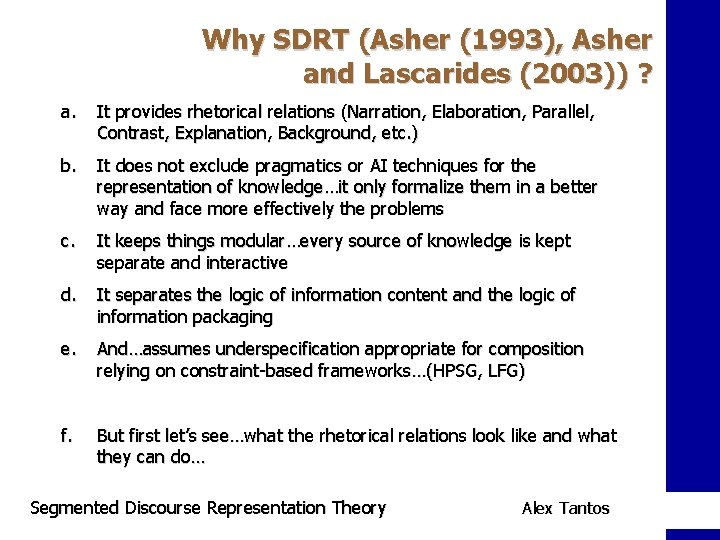 Why SDRT (Asher (1993), Asher and Lascarides (2003)) ?

a. It provides rhetorical relations (Narration, Elaboration, Parallel, Contrast, Explanation, Background, etc.)

b. It does not exclude pragmatics or AI techniques for the representation of knowledge…it only formalize them in a better way and face more effectively the problems

c. It keeps things modular…every source of knowledge is kept separate and interactive

d. It separates the logic of information content and the logic of information packaging

e. And…assumes underspecification appropriate for composition relying on constraint-based frameworks…(HPSG, LFG)

f. But first let's see…what the rhetorical relations look like and what they can do…

Segmented Discourse Representation Theory

Alex Tantos